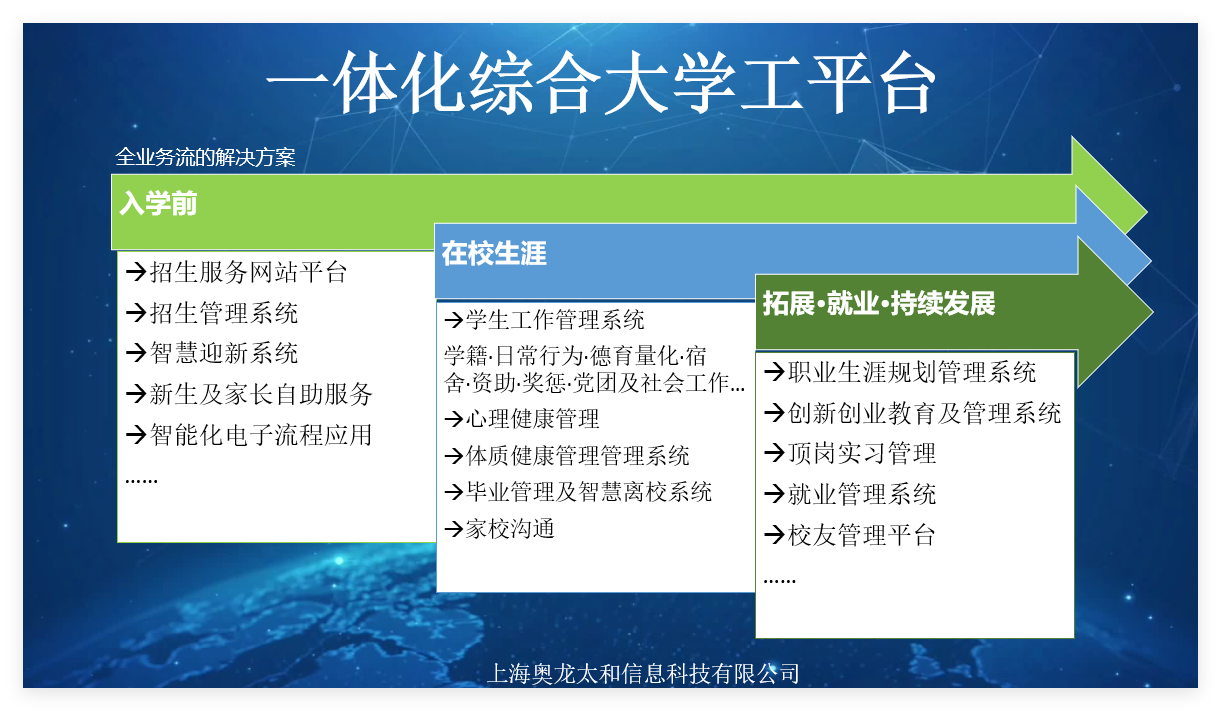 一体化综合大学工平台

全业务流的解决方案

入学前

→招生服务网站平台
→招生管理系统
→智慧迎新系统
→新生及家长自助服务
→智能化电子流程应用
……

在校生涯

→学生工作管理系统
学籍·日常行为·德育量化·宿舍·资助·奖惩·党团及社会工作…
→心理健康管理
→体质健康管理管理系统
→毕业管理及智慧离校系统
→家校沟通

拓展·就业·持续发展

→职业生涯规划管理系统
→创新创业教育及管理系统
→顶岗实习管理
→就业管理系统
→校友管理平台
……

上海奥龙太和信息科技有限公司